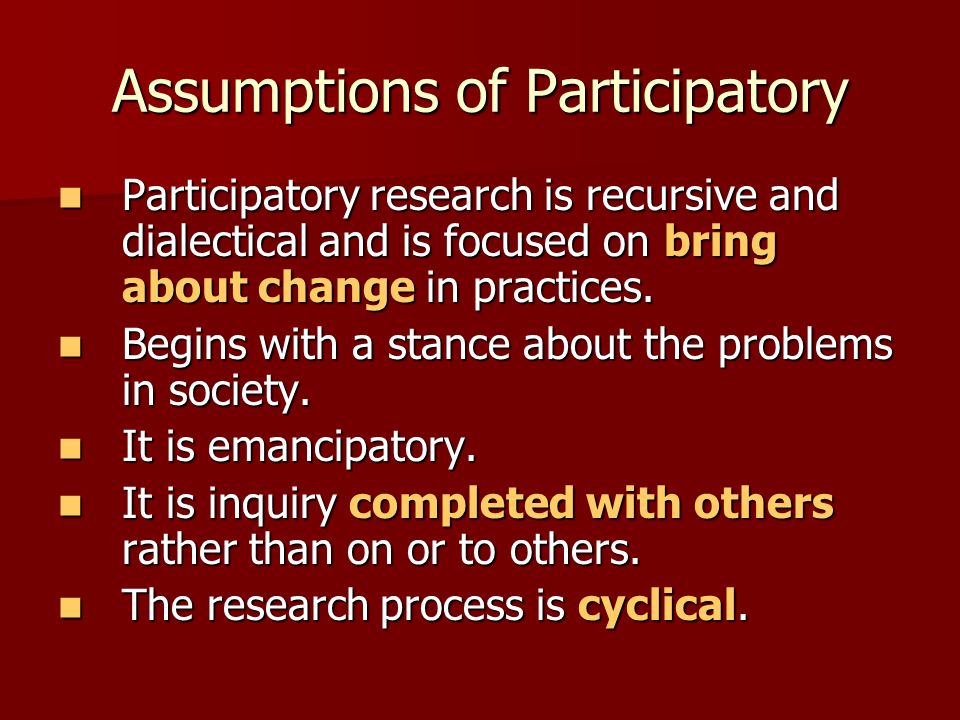 Assumptions of Participatory

- Participatory research is recursive and dialectical and is focused on bring about change in practices.
- Begins with a stance about the problems in society.
- It is emancipatory.
- It is inquiry completed with others rather than on or to others.
- The research process is cyclical.